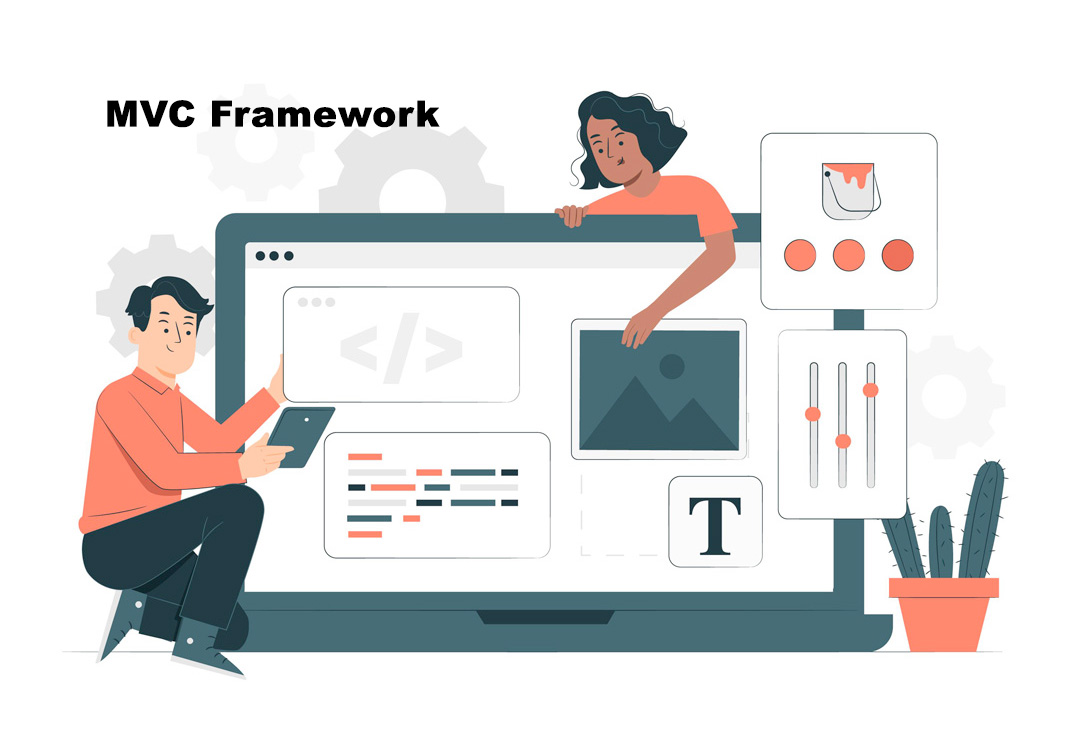 MVC Framework

</>

T